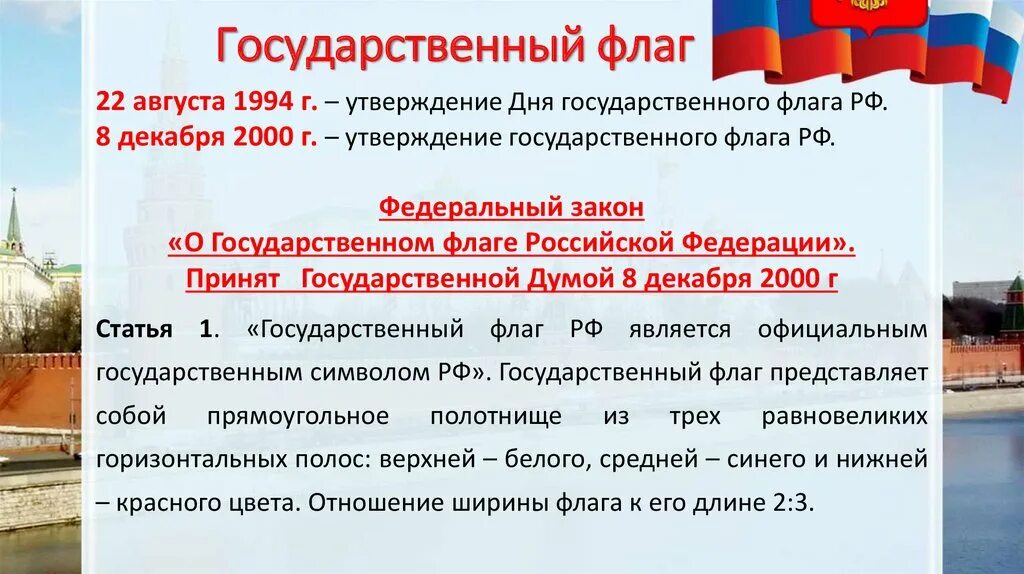 Государственный флаг

22 августа 1994 г. – утверждение Дня государственного флага РФ.
8 декабря 2000 г. – утверждение государственного флага РФ.

Федеральный закон
«О Государственном флаге Российской Федерации».
Принят Государственной Думой 8 декабря 2000 г

Статья 1. «Государственный флаг РФ является официальным государственным символом РФ». Государственный флаг представляет собой прямоугольное полотнище из трех равновеликих горизонтальных полос: верхней – белого, средней – синего и нижней – красного цвета. Отношение ширины флага к его длине 2:3.